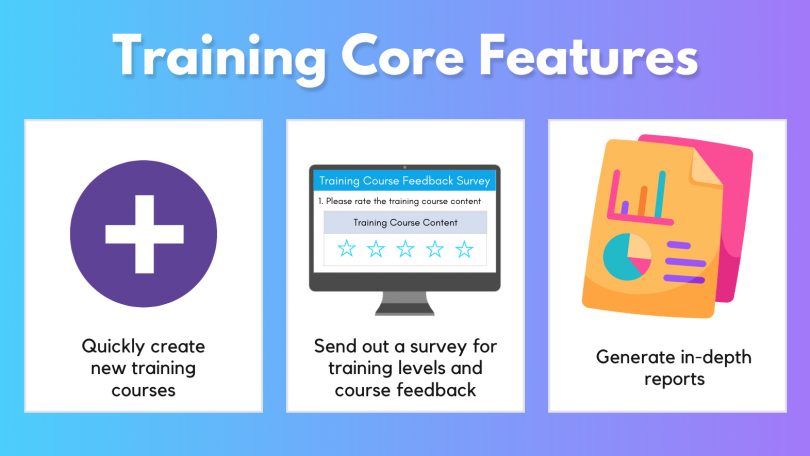 Training Core Features

Quickly create new training courses

Training Course Feedback Survey

1. Please rate the training course content

Training Course Content

Send out a survey for training levels and course feedback

Generate in-depth reports